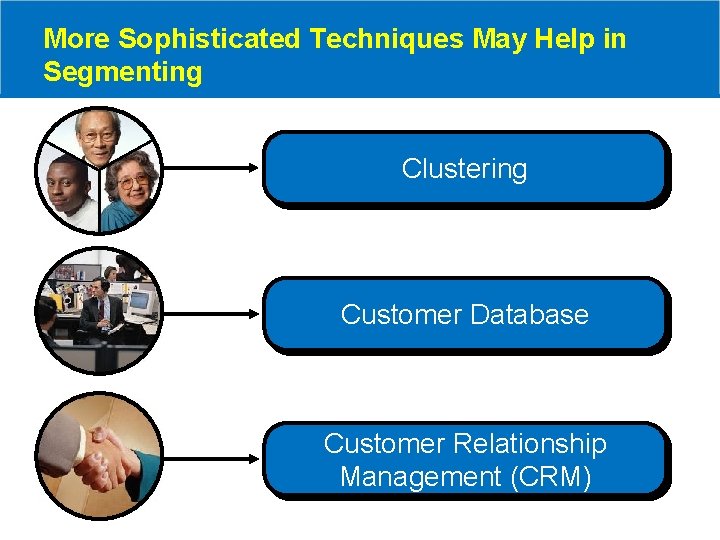 More Sophisticated Techniques May Help in Segmenting

Clustering

Customer Database

Customer Relationship Management (CRM)